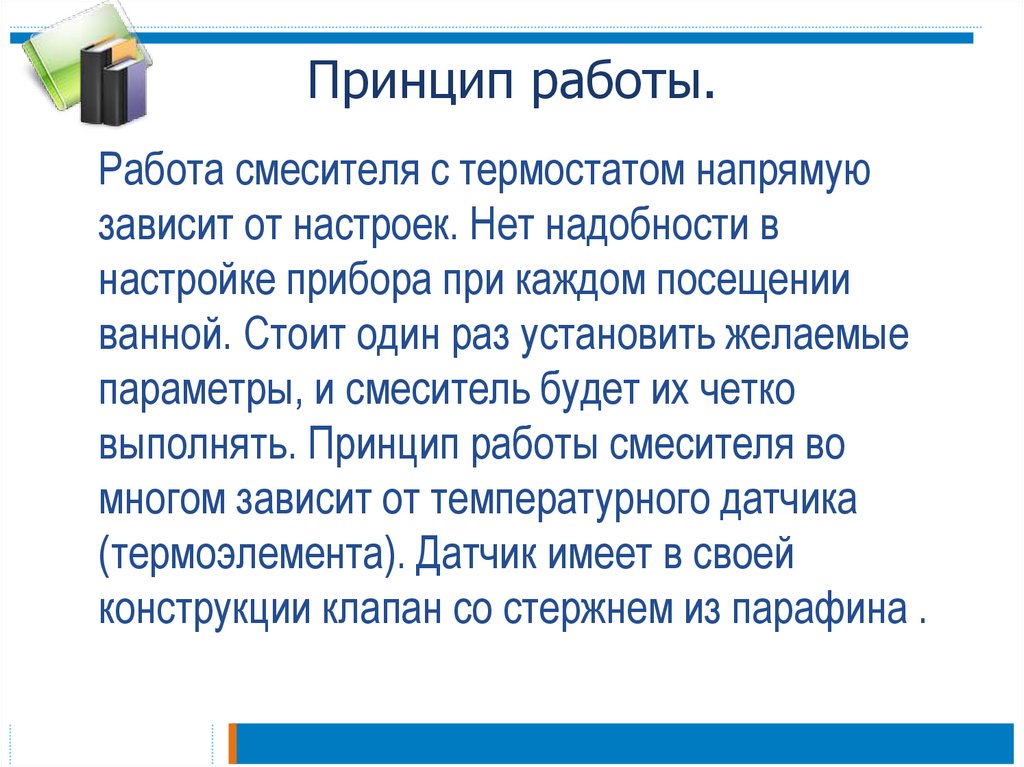 Принцип работы.

Работа смесителя с термостатом напрямую зависит от настроек. Нет надобности в настройке прибора при каждом посещении ванной. Стоит один раз установить желаемые параметры, и смеситель будет их четко выполнять. Принцип работы смесителя во многом зависит от температурного датчика (термоэлемента). Датчик имеет в своей конструкции клапан со стержнем из парафина .